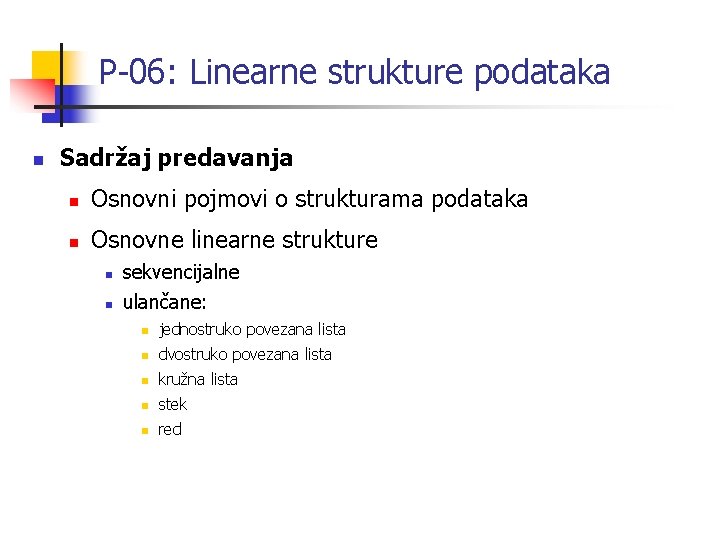 P-06: Linearne strukture podataka

Sadržaj predavanja

Osnovni pojmovi o strukturama podataka

Osnovne linearne strukture

sekvencijalne

ulančane:

jednostruko povezana lista

dvostruko povezana lista

kružna lista

stek

red